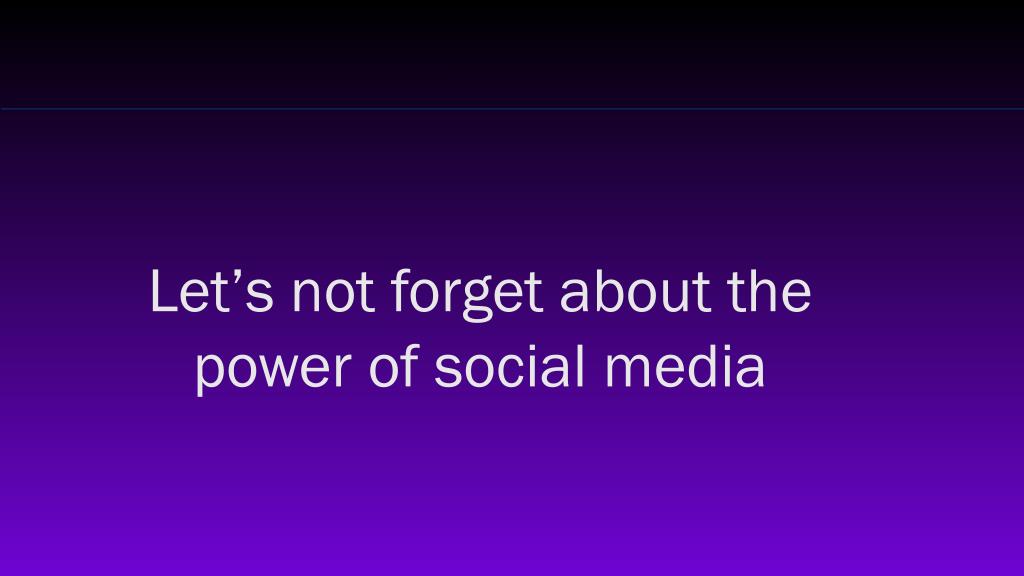 Let’s not forget about the power of social media